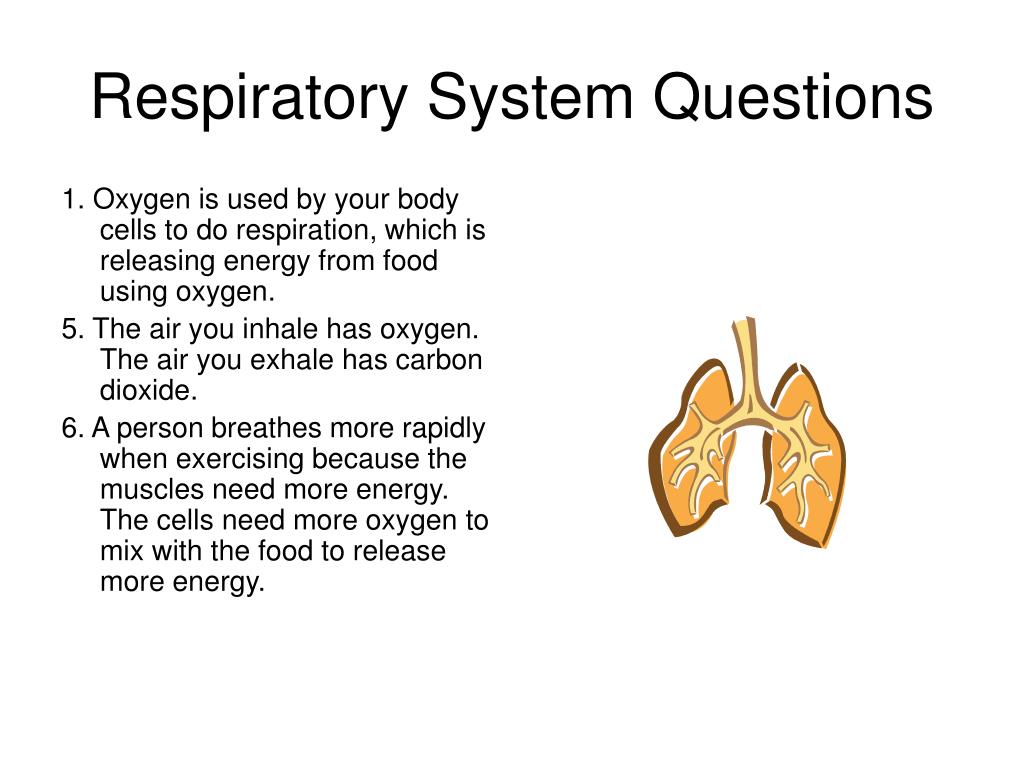 Respiratory System Questions

1. Oxygen is used by your body cells to do respiration, which is releasing energy from food using oxygen.

5. The air you inhale has oxygen. The air you exhale has carbon dioxide.

6. A person breathes more rapidly when exercising because the muscles need more energy. The cells need more oxygen to mix with the food to release more energy.